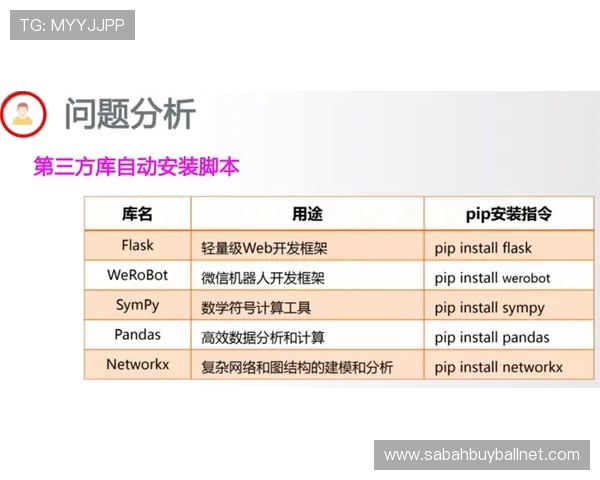 TG: MYYJJPP

问题分析

第三方库自动安装脚本

| 库名 | 用途 | pip安装指令 |
|---|---|---|
| Flask | 轻量级Web开发框架 | pip install flask |
| WeRoBot | 微信机器人开发框架 | pip install werobot |
| SymPy | 数学符号计算工具 | pip install sympy |
| Pandas | 高效数据分析和计算 | pip install pandas |
| Networkx | 复杂网络和图结构的建模和分析 | pip install networkx |

www.sabahbuyballnet.com